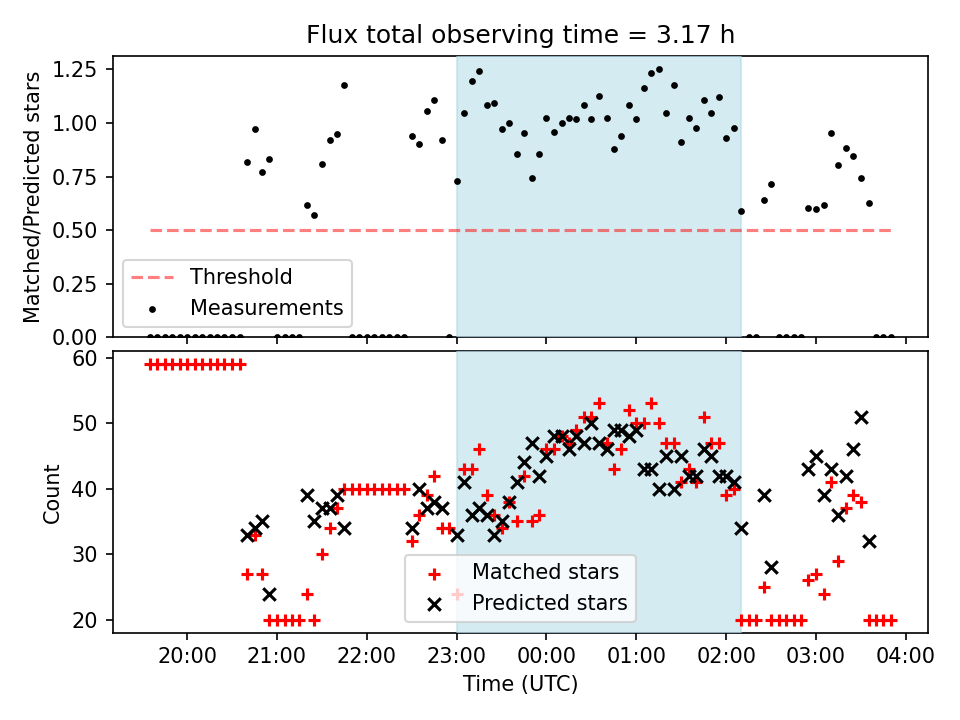 Flux total observing time = 3.17 h

Matched/Predicted stars

1.25
1.00
0.75
0.50
0.25
0.00

Threshold
Measurements

Count

60
50
40
30
20

Matched stars
Predicted stars

20:00 21:00 22:00 23:00 00:00 01:00 02:00 03:00 04:00

Time (UTC)